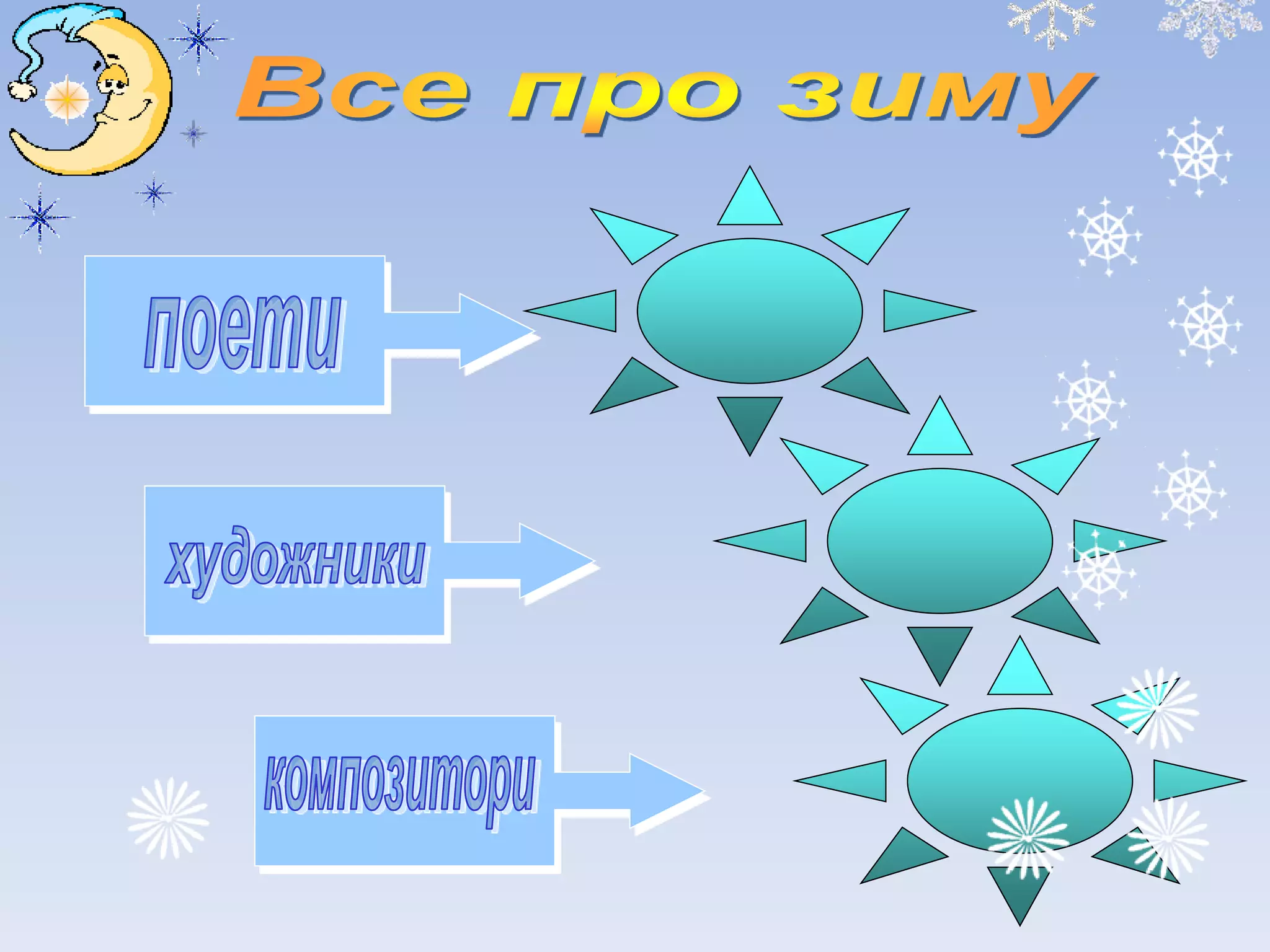 Все про зиму

поети

художники

композитори